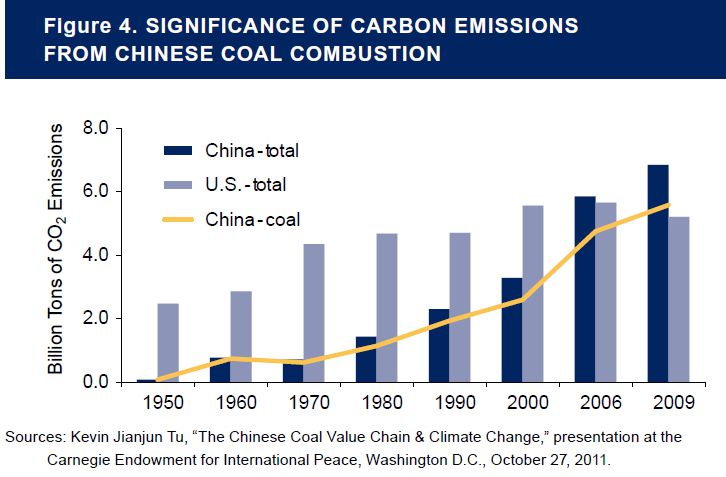 Figure 4. SIGNIFICANCE OF CARBON EMISSIONS FROM CHINESE COAL COMBUSTION

Billion Tons of $CO_2$ Emissions

8.0
6.0
4.0
2.0
0.0

China-total
U.S.-total
China-coal

1950
1960
1970
1980
1990
2000
2006
2009

Sources: Kevin Jianjun Tu, “The Chinese Coal Value Chain & Climate Change,” presentation at the Carnegie Endowment for International Peace, Washington D.C., October 27, 2011.